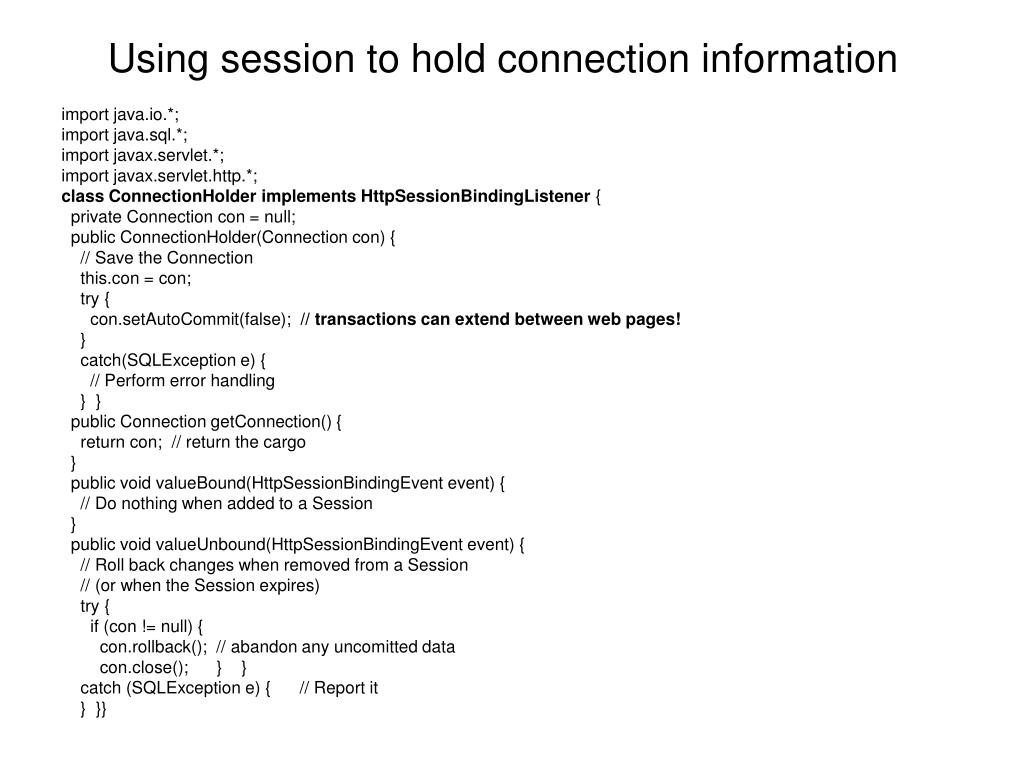 Using session to hold connection information

import java.io.*;
import java.sql.*;
import javax.servlet.*;
import javax.servlet.http.*;
class ConnectionHolder implements HttpSessionBindingListener {
  private Connection con = null;
  public ConnectionHolder(Connection con) {
    // Save the Connection
    this.con = con;
    try {
      con.setAutoCommit(false);  // transactions can extend between web pages!
    }
    catch(SQLException e) {
      // Perform error handling
    }  }
  public Connection getConnection() {
    return con;  // return the cargo
  }
  public void valueBound(HttpSessionBindingEvent event) {
    // Do nothing when added to a Session
  }
  public void valueUnbound(HttpSessionBindingEvent event) {
    // Roll back changes when removed from a Session
    // (or when the Session expires)
    try {
      if (con != null) {
        con.rollback();  // abandon any uncomitted data
        con.close();      }    }
    catch (SQLException e) {      // Report it
    }  }}